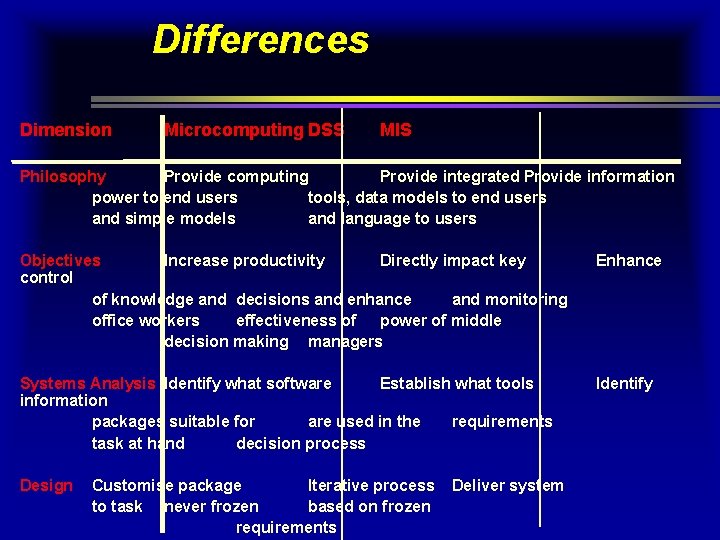 Differences

Dimension Microcomputing DSS MIS

Philosophy Provide computing Provide integrated Provide information power to end users tools, data models to end users and simple models and language to users

Objectives Increase productivity Directly impact key Enhance control of knowledge and decisions and enhance and monitoring office workers effectiveness of power of middle decision making managers

Systems Analysis Identify what software Establish what tools Identify information packages suitable for are used in the requirements task at hand decision process

Design Customise package Iterative process Deliver system to task never frozen based on frozen requirements